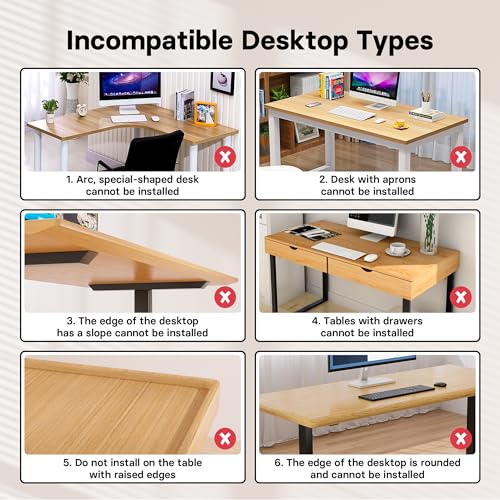 Incompatible Desktop Types

1. Arc, special-shaped desk cannot be installed

2. Desk with aprons cannot be installed

3. The edge of the desktop has a slope cannot be installed

4. Tables with drawers cannot be installed

5. Do not install on the table with raised edges

6. The edge of the desktop is rounded and cannot be installed